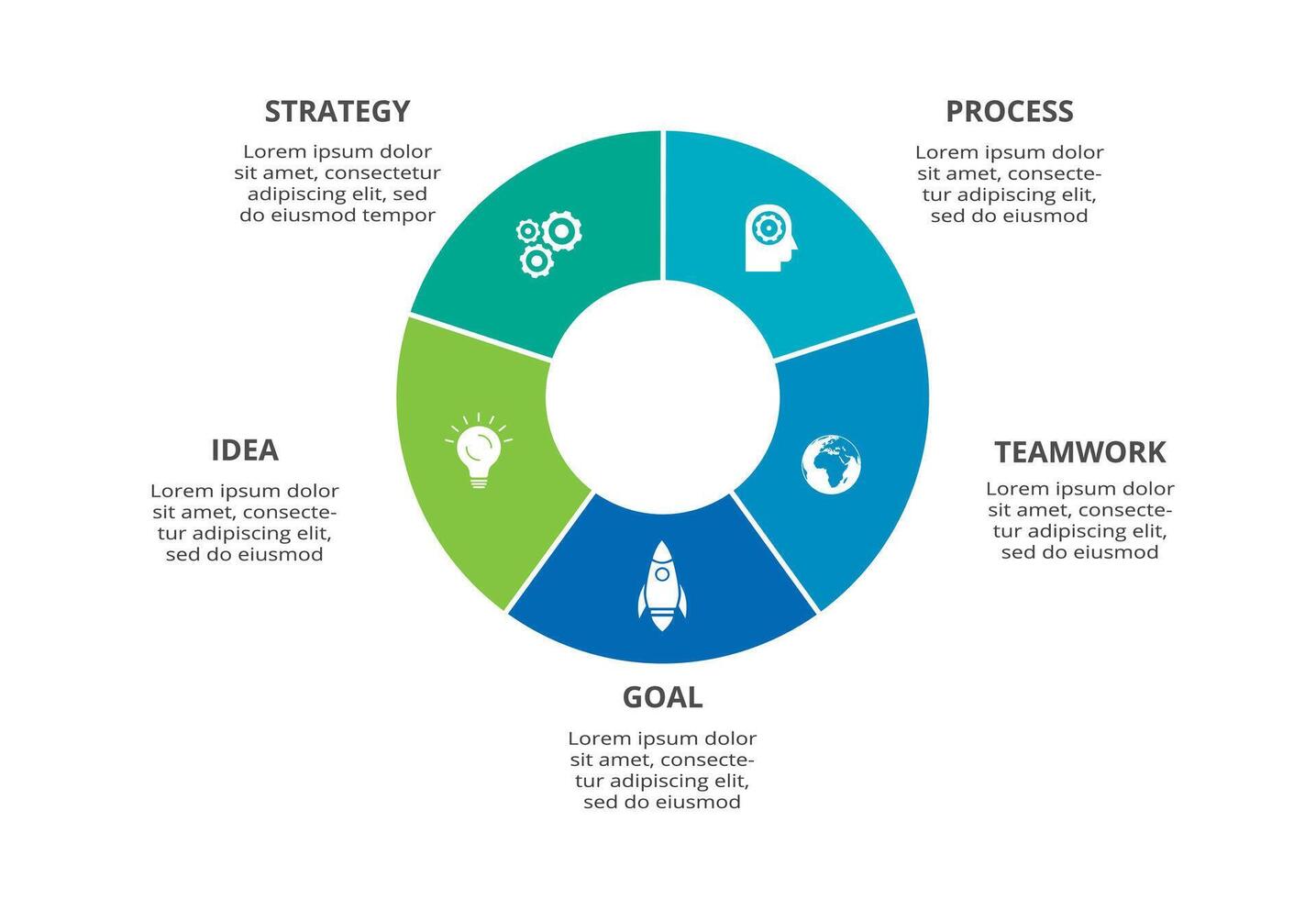 STRATEGY

Lorem ipsum dolor sit amet, consectetur adipiscing elit, sed do eiusmod tempor

PROCESS

Lorem ipsum dolor sit amet, consectetur adipiscing elit, sed do eiusmod

IDEA

Lorem ipsum dolor sit amet, consectetur adipiscing elit, sed do eiusmod

TEAMWORK

Lorem ipsum dolor sit amet, consectetur adipiscing elit, sed do eiusmod

GOAL

Lorem ipsum dolor sit amet, consectetur adipiscing elit, sed do eiusmod